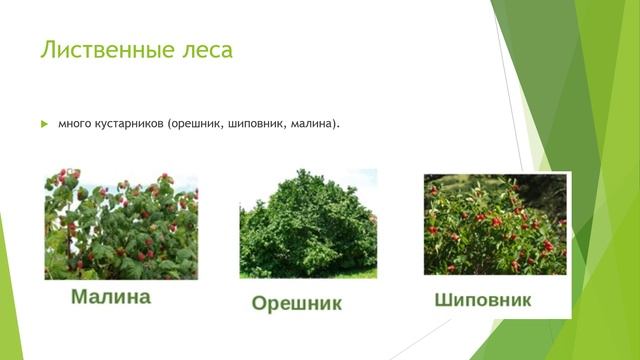 Лиственные леса

много кустарников (орешник, шиповник, малина).

Малина

Орешник

Шиповник